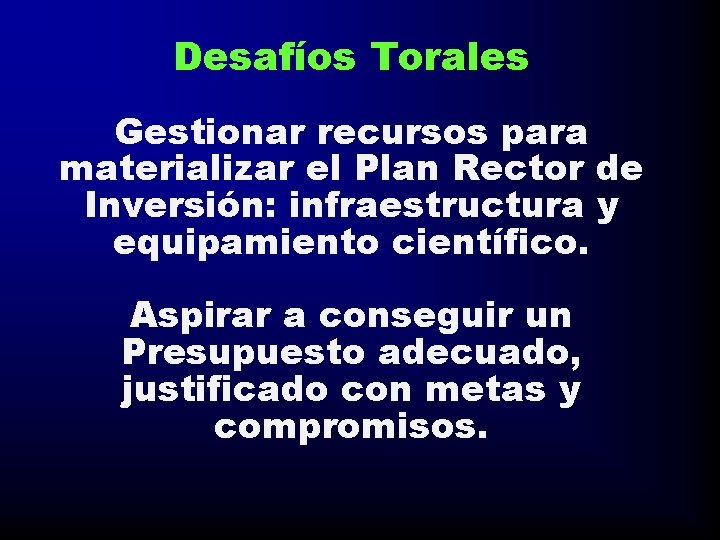 Desafíos Torales

Gestionar recursos para materializar el Plan Rector de Inversión: infraestructura y equipamiento científico.

Aspirar a conseguir un Presupuesto adecuado, justificado con metas y compromisos.